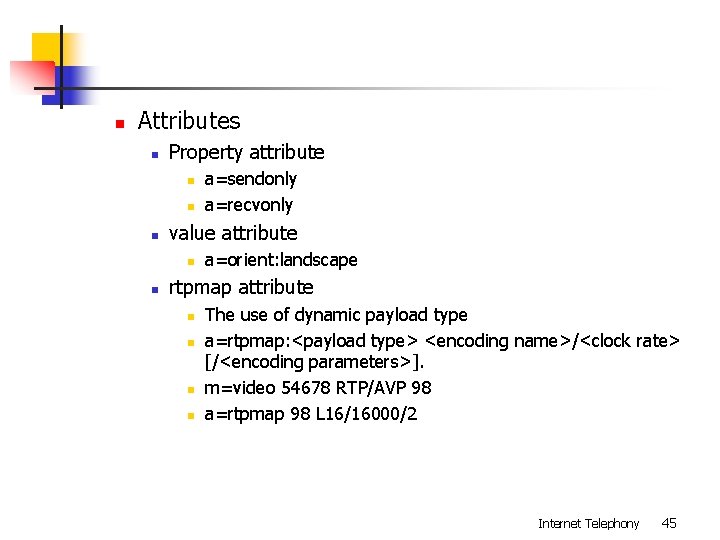 Attributes

Property attribute

a=sendonly

a=recvonly

value attribute

a=orient:landscape

rtpmap attribute

The use of dynamic payload type

a=rtpmap:<payload type> <encoding name>/<clock rate> [/<encoding parameters>].

m=video 54678 RTP/AVP 98

a=rtpmap 98 L16/16000/2

Internet Telephony 45